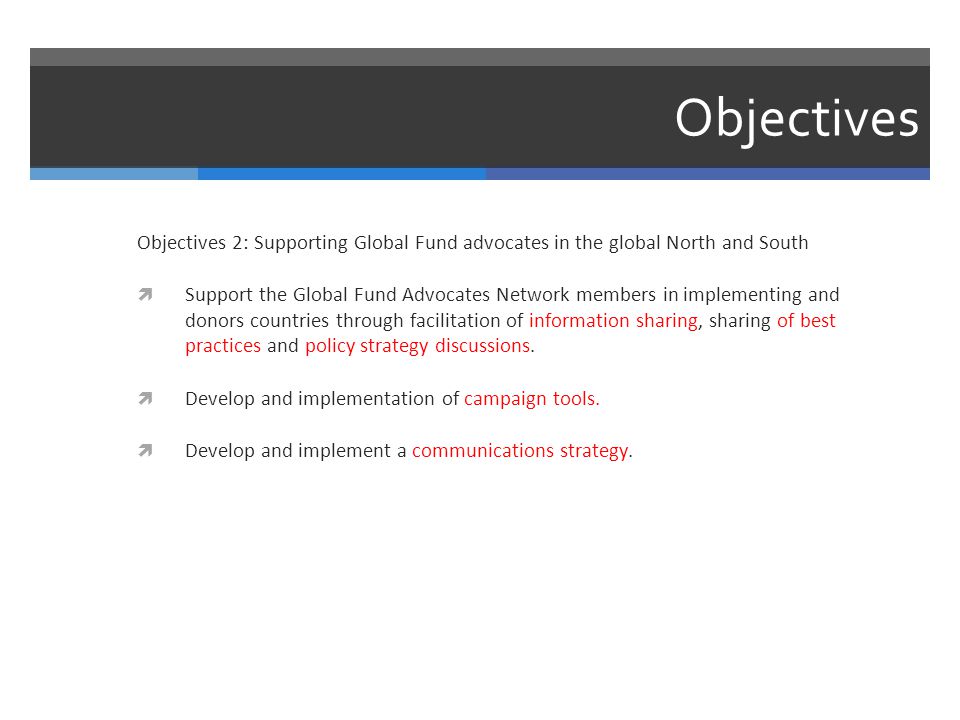 Objectives

Objectives 2: Supporting Global Fund advocates in the global North and South

Support the Global Fund Advocates Network members in implementing and donors countries through facilitation of information sharing, sharing of best practices and policy strategy discussions.

Develop and implementation of campaign tools.

Develop and implement a communications strategy.